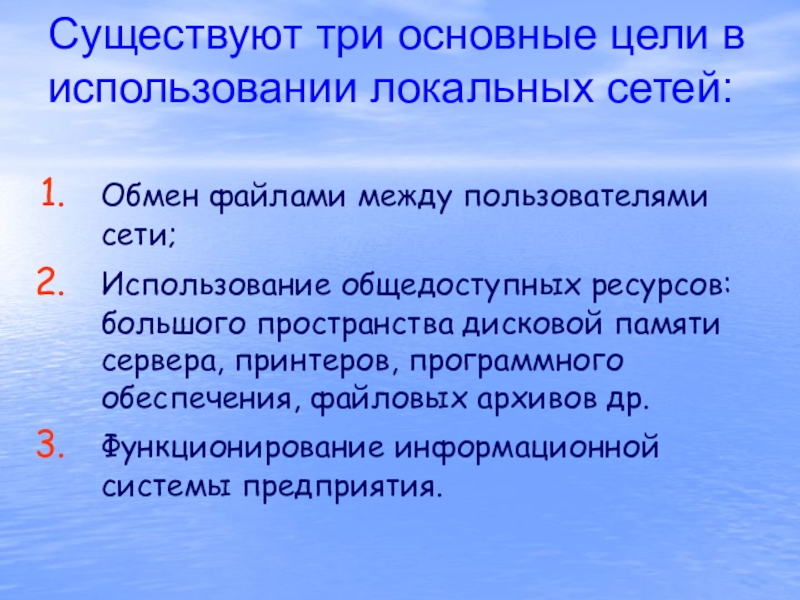 Существуют три основные цели в использовании локальных сетей:

1. Обмен файлами между пользователями сети;
2. Использование общедоступных ресурсов: большого пространства дисковой памяти сервера, принтеров, программного обеспечения, файловых архивов др.
3. Функционирование информационной системы предприятия.